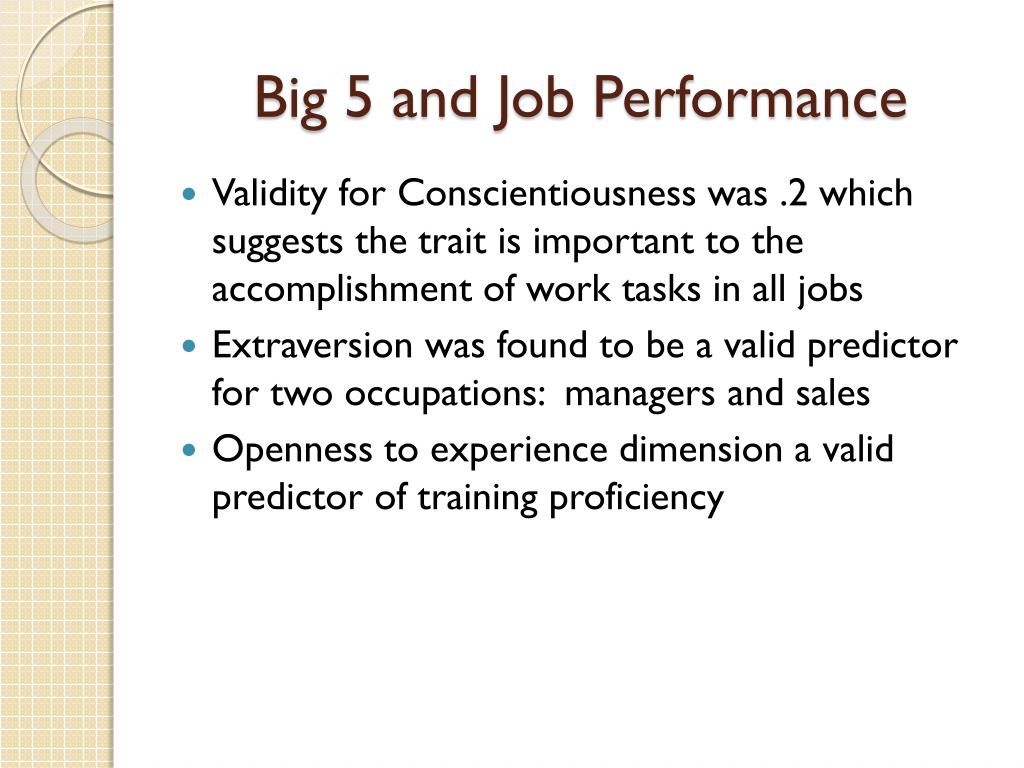 Big 5 and Job Performance

- Validity for Conscientiousness was .2 which suggests the trait is important to the accomplishment of work tasks in all jobs
- Extraversion was found to be a valid predictor for two occupations: managers and sales
- Openness to experience dimension a valid predictor of training proficiency